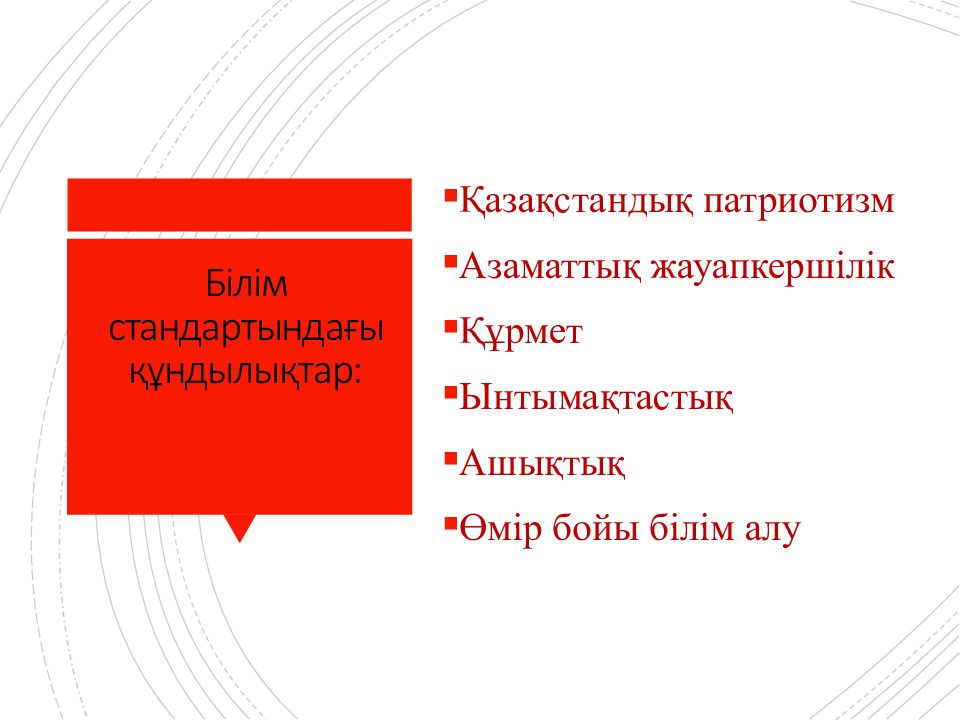 Білім стандартындағы құндылықтар:

▪Қазақстандық патриотизм
▪Азаматтық жауапкершілік
▪Құрмет
▪Ынтымақтастық
▪Ашықтық
▪Өмір бойы білім алу